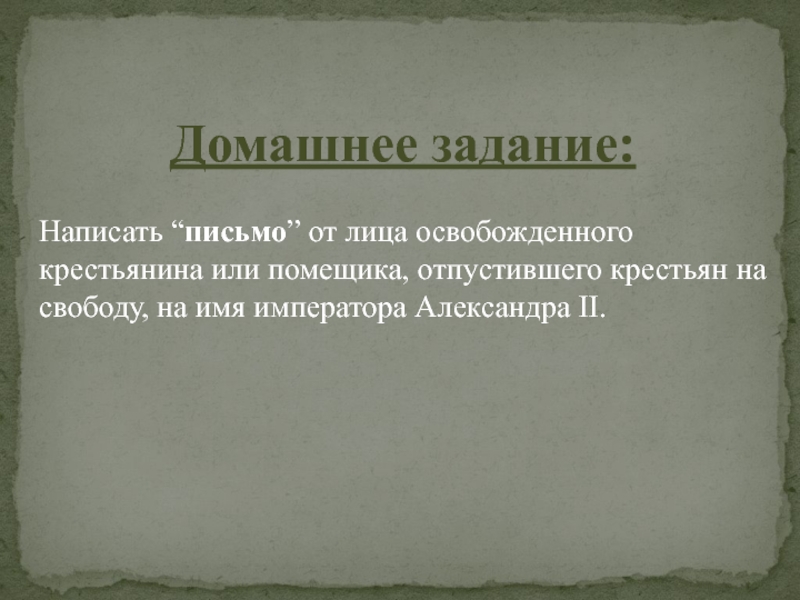 Домашнее задание:

Написать “письмо” от лица освобожденного крестьянина или помещика, отпустившего крестьян на свободу, на имя императора Александра II.